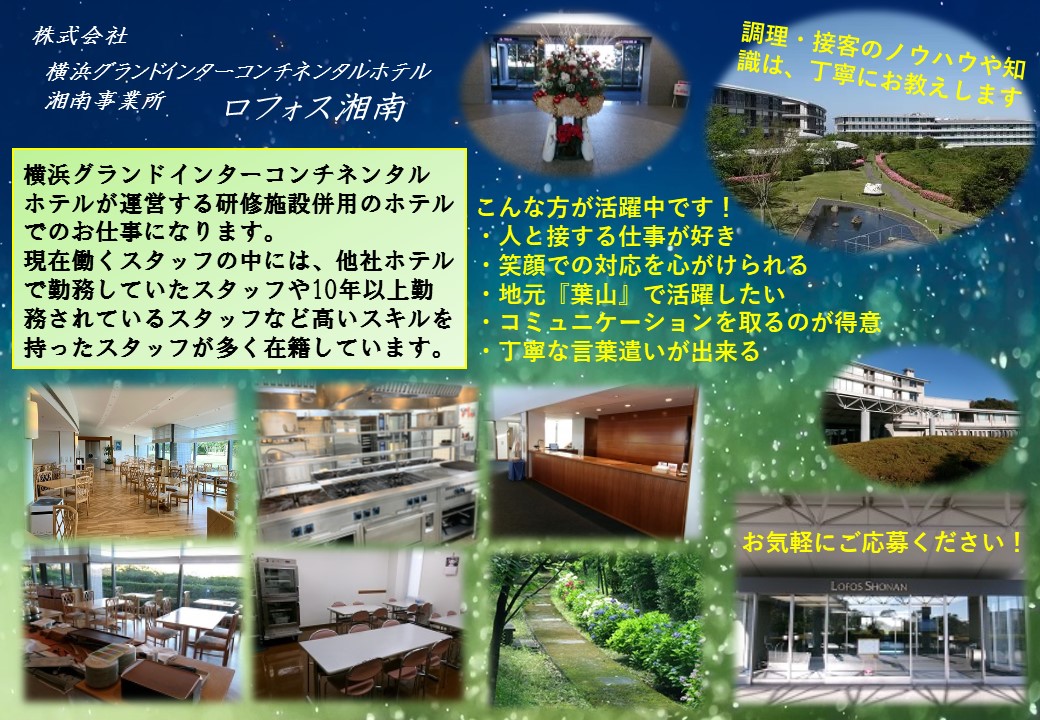 株式会社
横浜グランドインターコンチネンタルホテル
湘南事業所　ロフォス湘南

調理・接客のノウハウや知識は、丁寧にお教えします

横浜グランドインターコンチネンタルホテルが運営する研修施設併用のホテルでのお仕事になります。
現在働くスタッフの中には、他社ホテルで勤務していたスタッフや10年以上勤務されているスタッフなど高いスキルを持ったスタッフが多く在籍しています。

こんな方が活躍中です！
・人と接する仕事が好き
・笑顔での対応を心がけられる
・地元『葉山』で活躍したい
・コミュニケーションを取るのが得意
・丁寧な言葉遣いが出来る

お気軽にご応募ください！

LOFOS SHONAN